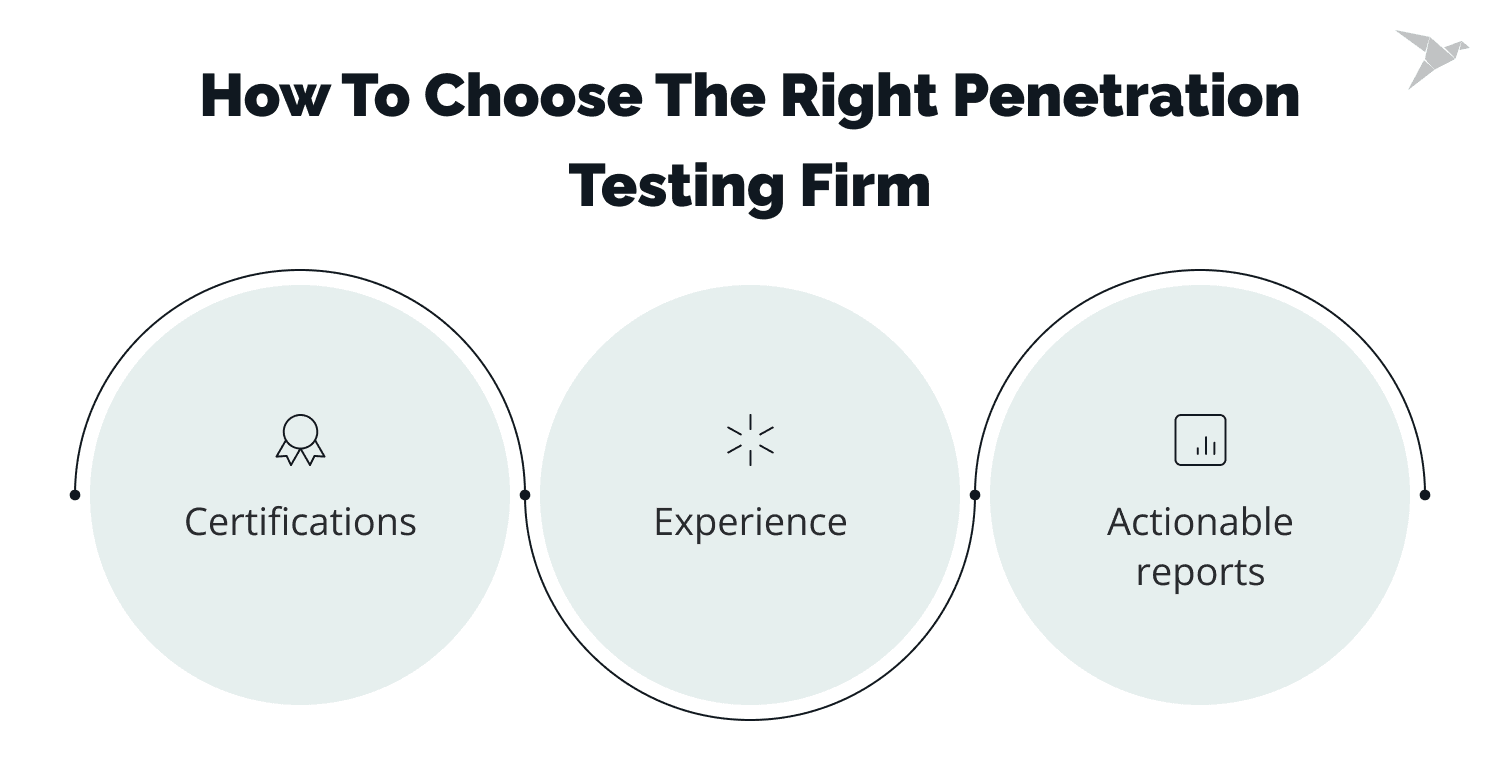 How To Choose The Right Penetration Testing Firm

Certifications

Experience

Actionable reports